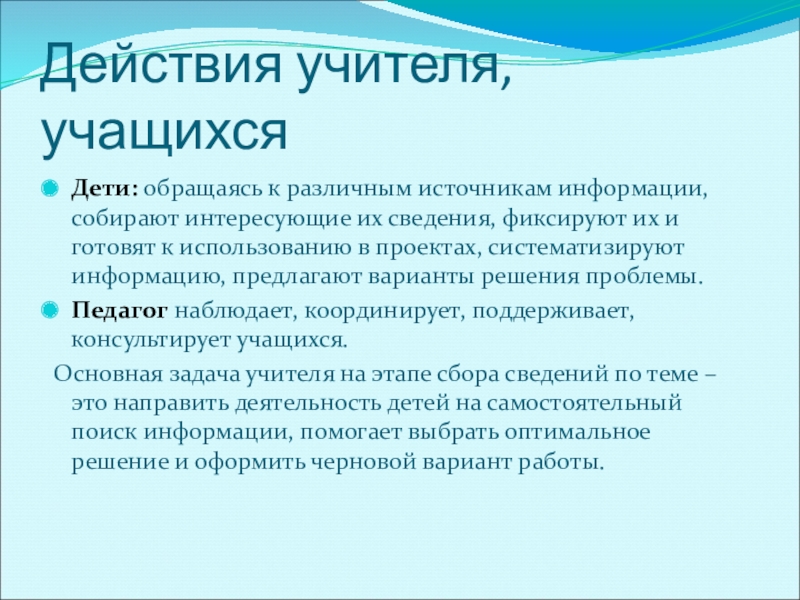 Действия учителя, учащихся

Дети: обращаясь к различным источникам информации, собирают интересующие их сведения, фиксируют их и готовят к использованию в проектах, систематизируют информацию, предлагают варианты решения проблемы.

Педагог наблюдает, координирует, поддерживает, консультирует учащихся.

Основная задача учителя на этапе сбора сведений по теме – это направить деятельность детей на самостоятельный поиск информации, помогает выбрать оптимальное решение и оформить черновой вариант работы.